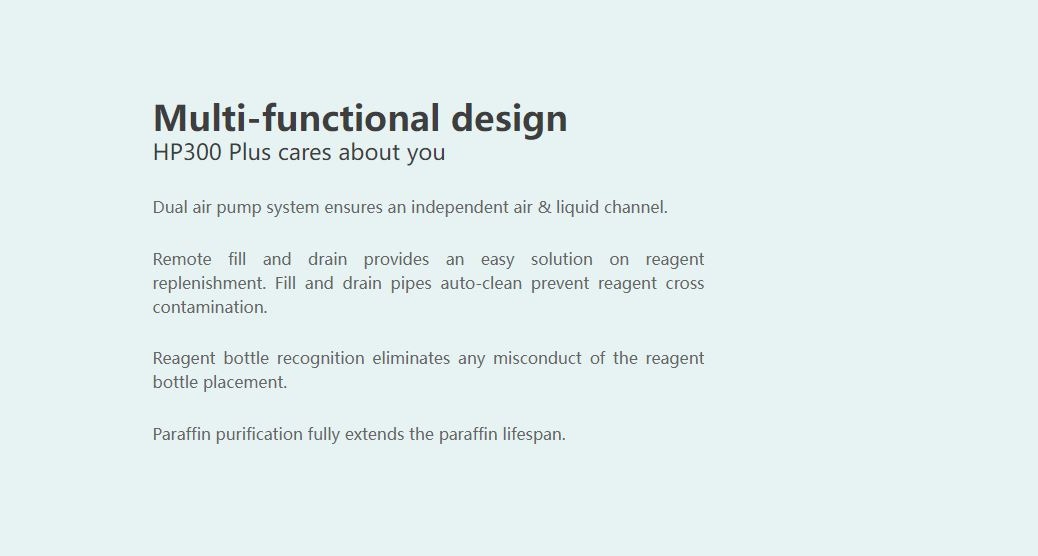 Multi-functional design
HP300 Plus cares about you

Dual air pump system ensures an independent air & liquid channel.

Remote fill and drain provides an easy solution on reagent replenishment. Fill and drain pipes auto-clean prevent reagent cross contamination.

Reagent bottle recognition eliminates any misconduct of the reagent bottle placement.

Paraffin purification fully extends the paraffin lifespan.